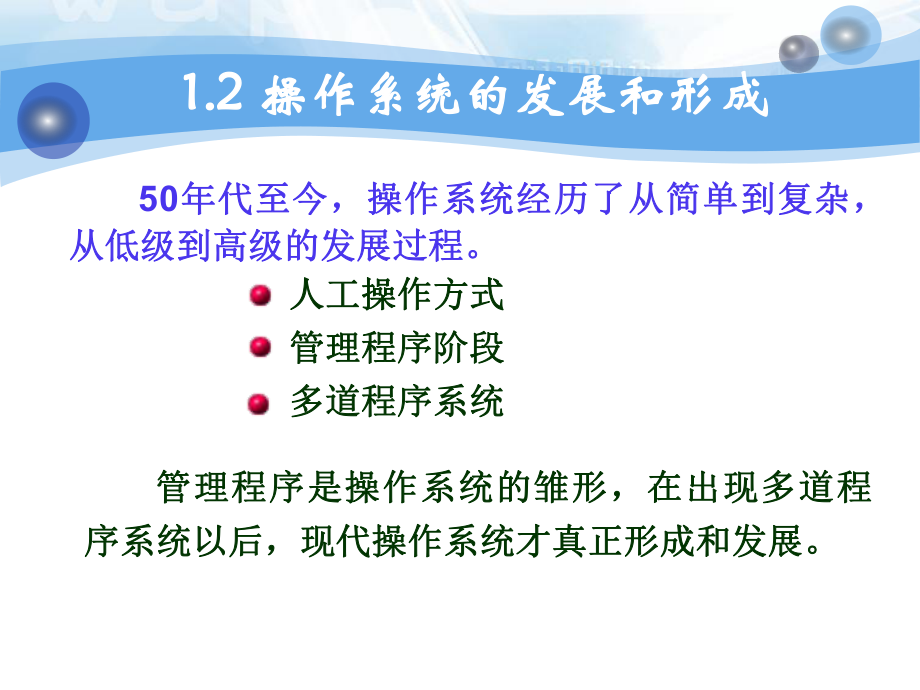 1.2 操作系统的发展和形成

50年代至今，操作系统经历了从简单到复杂，从低级到高级的发展过程。

人工操作方式

管理程序阶段

多道程序系统

管理程序是操作系统的雏形，在出现多道程序系统以后，现代操作系统才真正形成和发展。